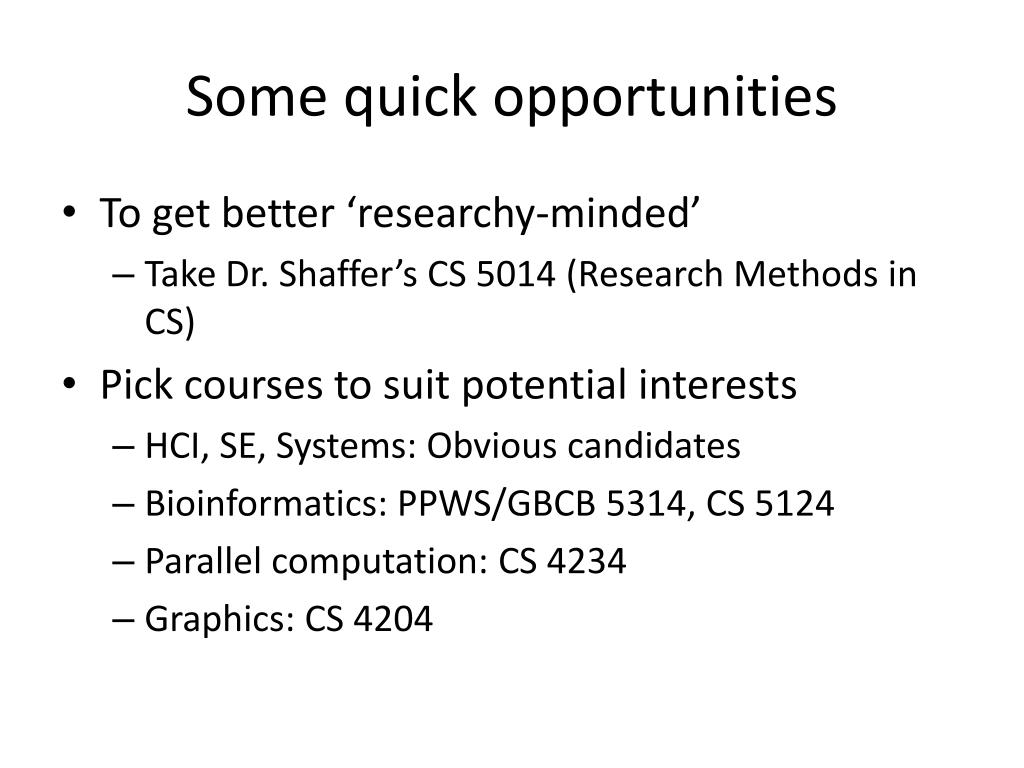 Some quick opportunities

• To get better ‘researchy-minded’
– Take Dr. Shaffer’s CS 5014 (Research Methods in CS)

• Pick courses to suit potential interests
– HCI, SE, Systems: Obvious candidates
– Bioinformatics: PPWS/GBCB 5314, CS 5124
– Parallel computation: CS 4234
– Graphics: CS 4204